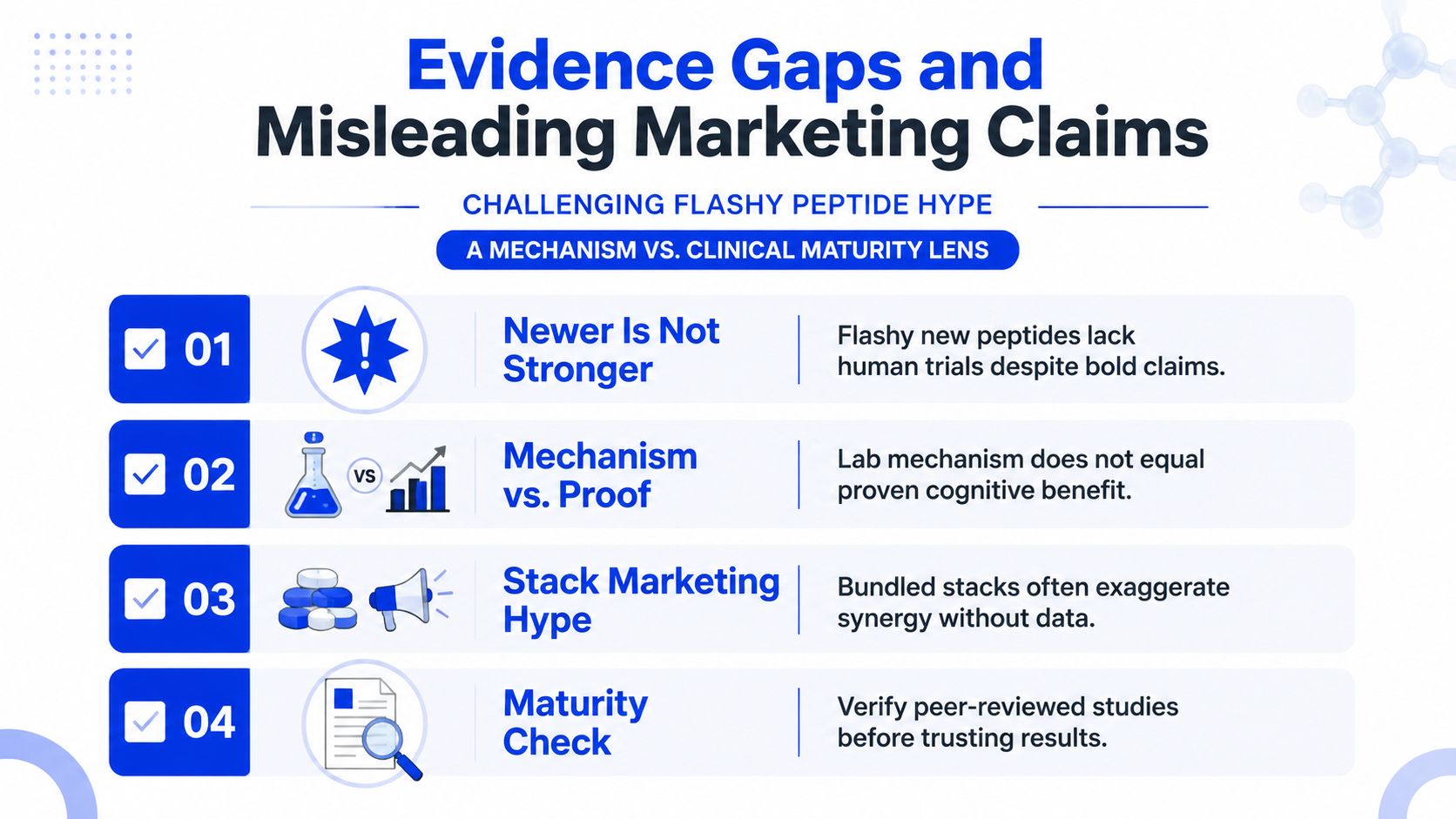 Evidence Gaps and Misleading Marketing Claims

CHALLENGING FLASHY PEPTIDE HYPE

A MECHANISM VS. CLINICAL MATURITY LENS

01

Newer Is Not Stronger

Flashy new peptides lack human trials despite bold claims.

02

VS

Mechanism vs. Proof

Lab mechanism does not equal proven cognitive benefit.

03

Stack Marketing Hype

Bundled stacks often exaggerate synergy without data.

04

Maturity Check

Verify peer-reviewed studies before trusting results.